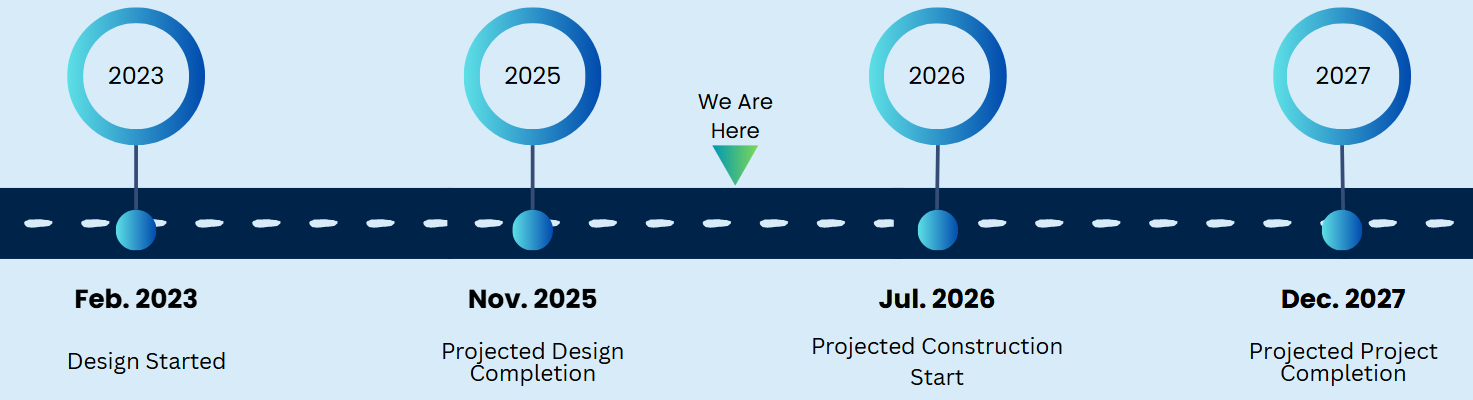 2023

2025

We Are Here

2026

2027

Feb. 2023

Design Started

Nov. 2025

Projected Design Completion

Jul. 2026

Projected Construction Start

Dec. 2027

Projected Project Completion